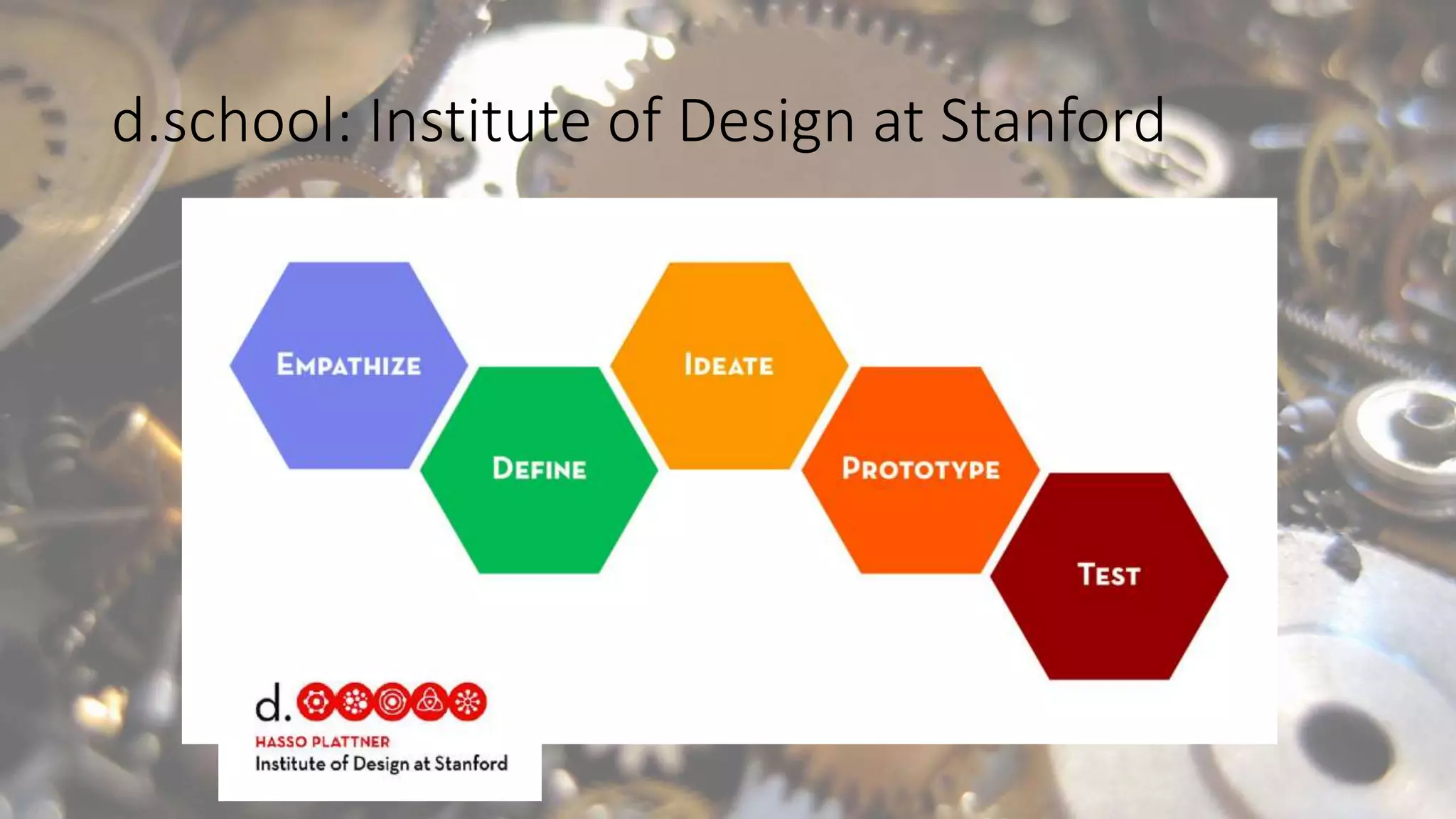 d.school: Institute of Design at Stanford

EMPATHIZE

DEFINE

IDEATE

PROTOTYPE

TEST

d.

HASSO PLATTNER

Institute of Design at Stanford